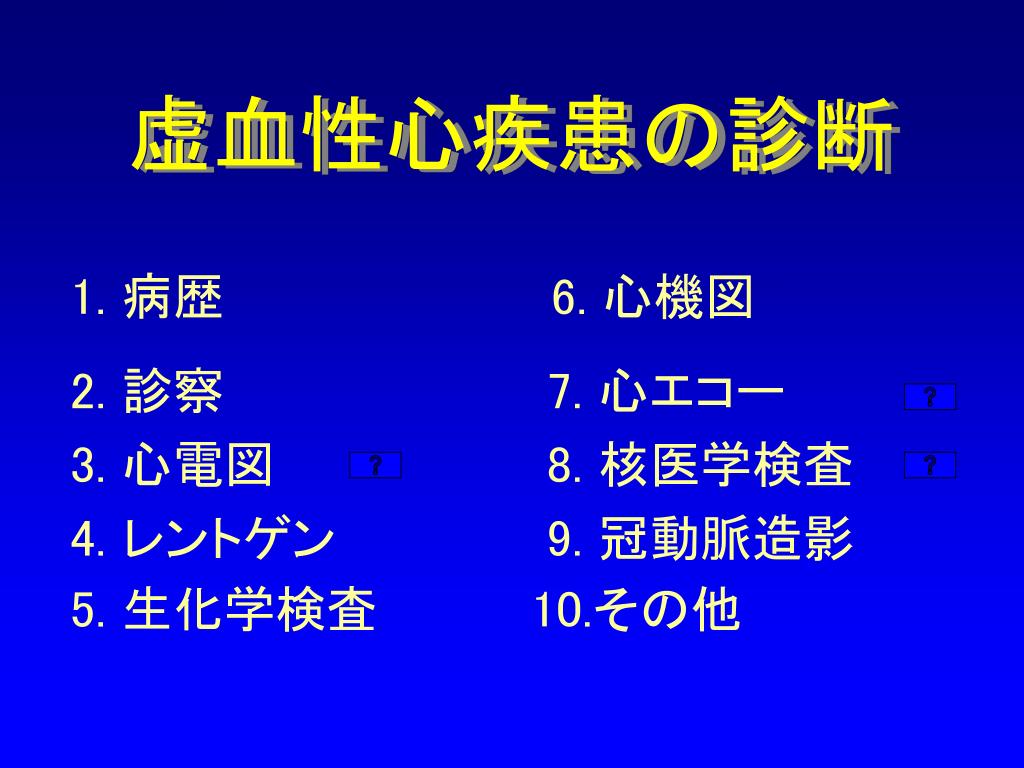 虚血性心疾患の診断

1. 病歴
2. 診察
3. 心電図 ?
4. レントゲン
5. 生化学検査

6. 心機図
7. 心エコー ?
8. 核医学検査 ?
9. 冠動脈造影
10.その他